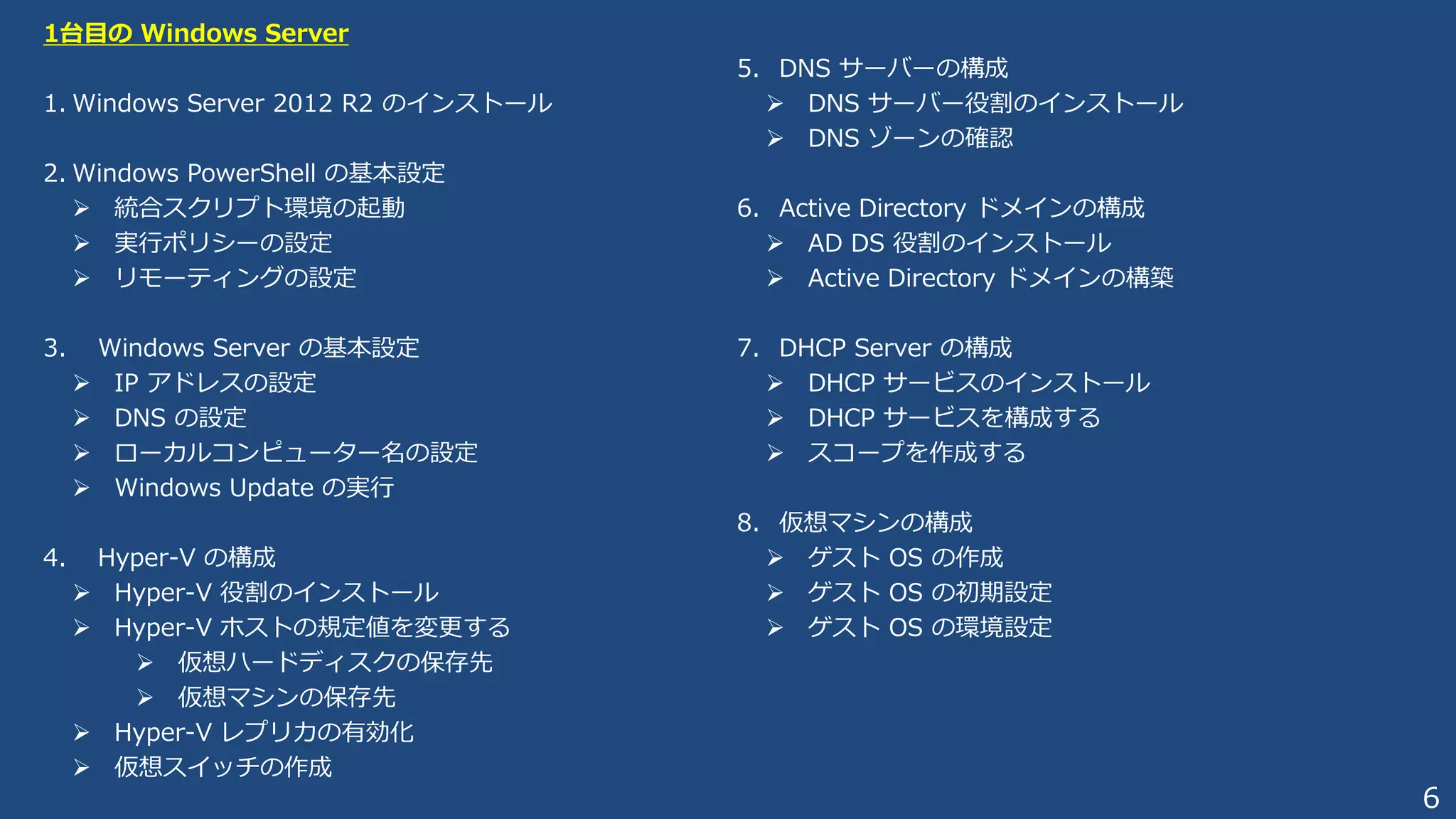 1台目の Windows Server

1. Windows Server 2012 R2 のインストール

2. Windows PowerShell の基本設定
➢ 統合スクリプト環境の起動
➢ 実行ポリシーの設定
➢ リモーティングの設定

3. Windows Server の基本設定
➢ IP アドレスの設定
➢ DNS の設定
➢ ローカルコンピューター名の設定
➢ Windows Update の実行

4. Hyper-V の構成
➢ Hyper-V 役割のインストール
➢ Hyper-V ホストの規定値を変更する
➢ 仮想ハードディスクの保存先
➢ 仮想マシンの保存先
➢ Hyper-V レプリカの有効化
➢ 仮想スイッチの作成

5. DNS サーバーの構成
➢ DNS サーバー役割のインストール
➢ DNS ゾーンの確認

6. Active Directory ドメインの構成
➢ AD DS 役割のインストール
➢ Active Directory ドメインの構築

7. DHCP Server の構成
➢ DHCP サービスのインストール
➢ DHCP サービスを構成する
➢ スコープを作成する

8. 仮想マシンの構成
➢ ゲスト OS の作成
➢ ゲスト OS の初期設定
➢ ゲスト OS の環境設定

6